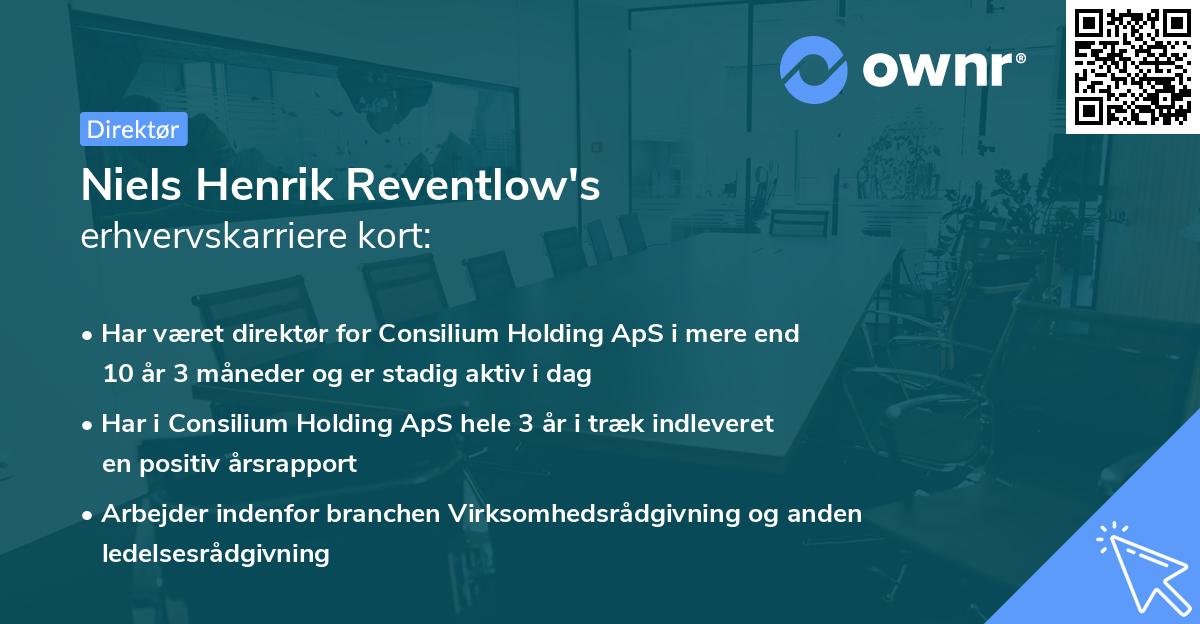 ownr®

Direktør

Niels Henrik Reventlow's
erhvervskarriere kort:

• Har været direktør for Consilium Holding ApS i mere end 10 år 3 måneder og er stadig aktiv i dag

• Har i Consilium Holding ApS hele 3 år i træk indleveret en positiv årsrapport

• Arbejder indenfor branchen Virksomhedsrådgivning og anden ledelsesrådgivning